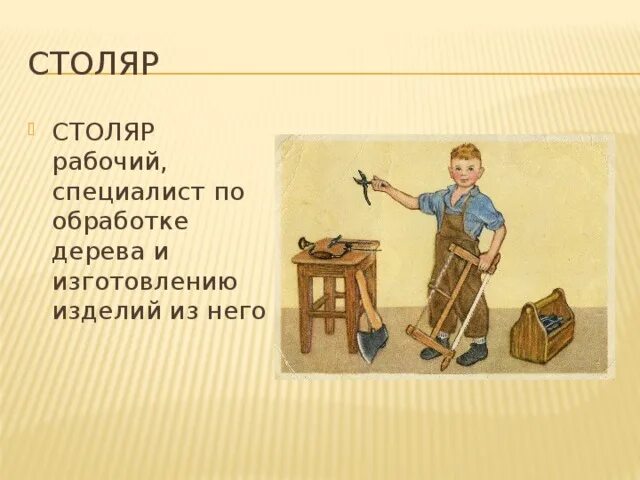 СТОЛЯР

СТОЛЯР рабочий, специалист по обработке дерева и изготовлению изделий из него